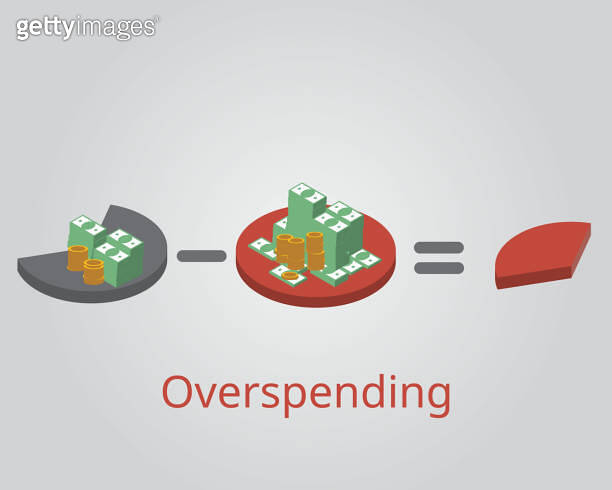 gettyimages

Overspending